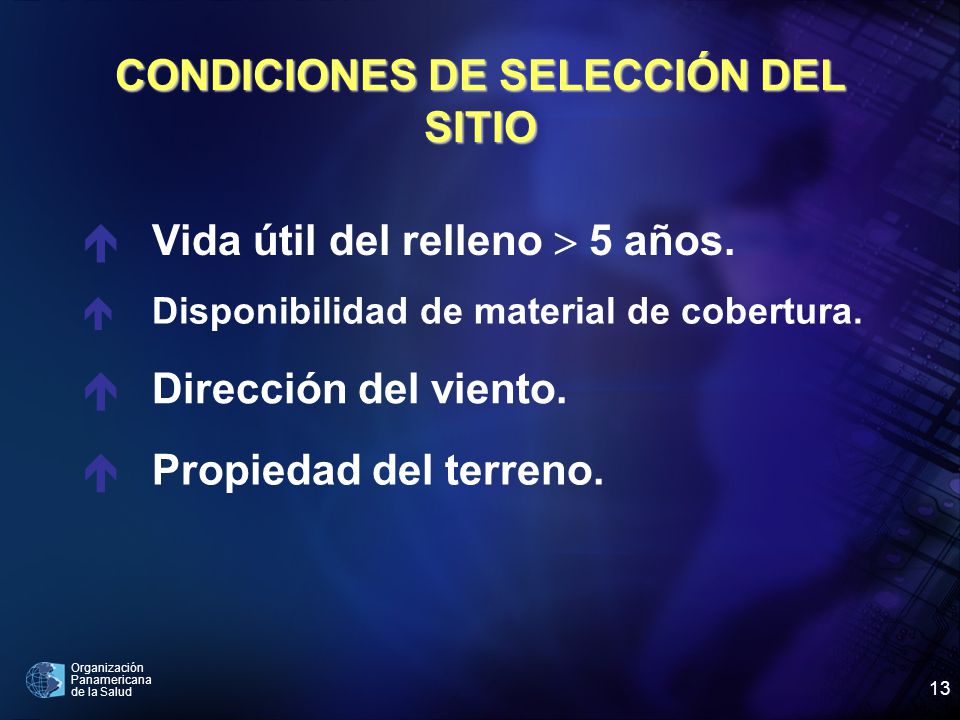 CONDICIONES DE SELECCIÓN DEL SITIO

Vida útil del relleno $>$ 5 años.

Disponibilidad de material de cobertura.

Dirección del viento.

Propiedad del terreno.

Organización Panamericana de la Salud

13